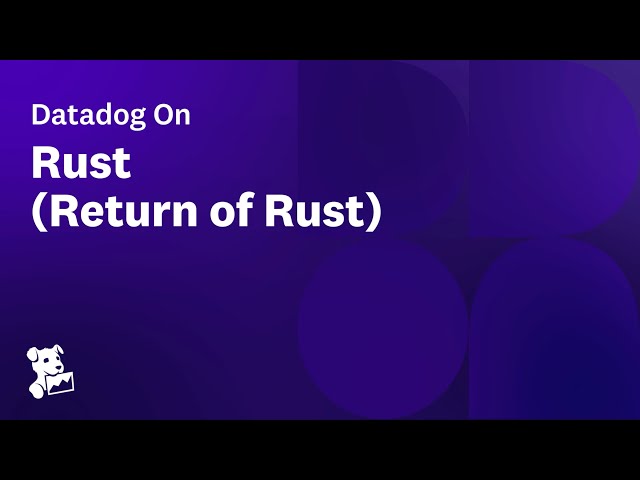 Datadog On

Rust
(Return of Rust)